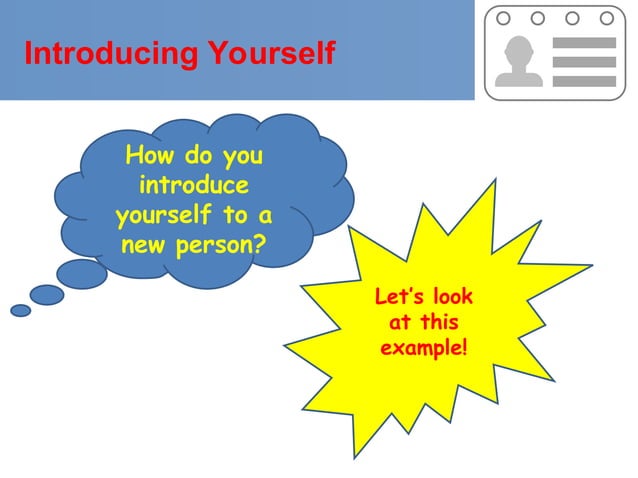 Introducing Yourself

How do you introduce yourself to a new person?

Let's look at this example!